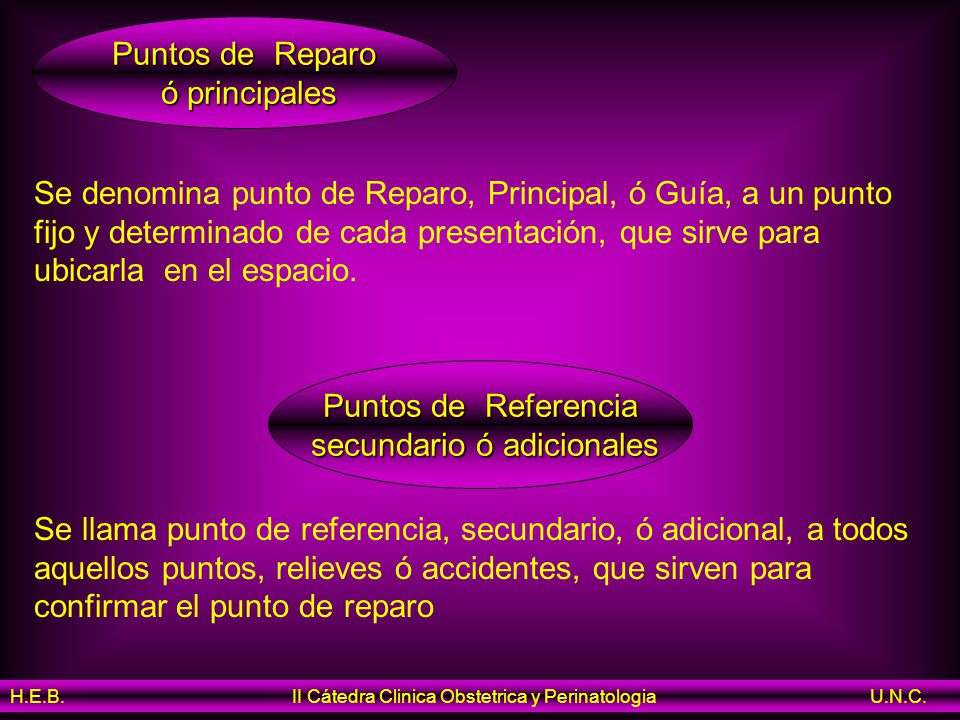 Puntos de Reparo
ó principales

Se denomina punto de Reparo, Principal, ó Guía, a un punto fijo y determinado de cada presentación, que sirve para ubicarla en el espacio.

Puntos de Referencia
secundario ó adicionales

Se llama punto de referencia, secundario, ó adicional, a todos aquellos puntos, relieves ó accidentes, que sirven para confirmar el punto de reparo

H.E.B. II Cátedra Clinica Obstetrica y Perinatologia U.N.C.